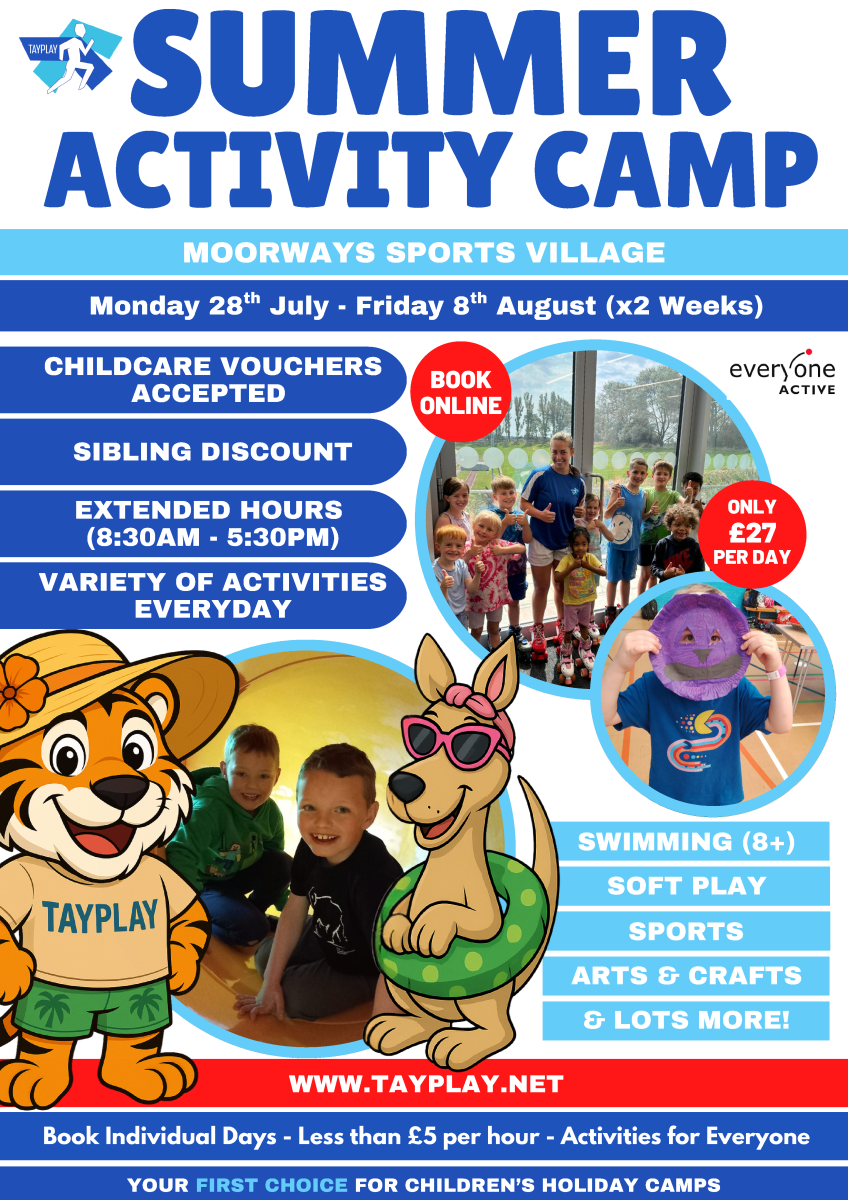 TAYPLAY

SUMMER ACTIVITY CAMP

MOORWAYS SPORTS VILLAGE

Monday 28$^{th}$ July - Friday 8$^{th}$ August (x2 Weeks)

CHILDCARE VOUCHERS ACCEPTED

SIBLING DISCOUNT

EXTENDED HOURS (8:30AM - 5:30PM)

VARIETY OF ACTIVITIES EVERYDAY

BOOK ONLINE

everyone ACTIVE

ONLY £27 PER DAY

TAYPLAY

SWIMMING (8+)

SOFT PLAY

SPORTS

ARTS & CRAFTS

& LOTS MORE!

WWW.TAYPLAY.NET

Book Individual Days - Less than £5 per hour - Activities for Everyone

YOUR FIRST CHOICE FOR CHILDREN'S HOLIDAY CAMPS